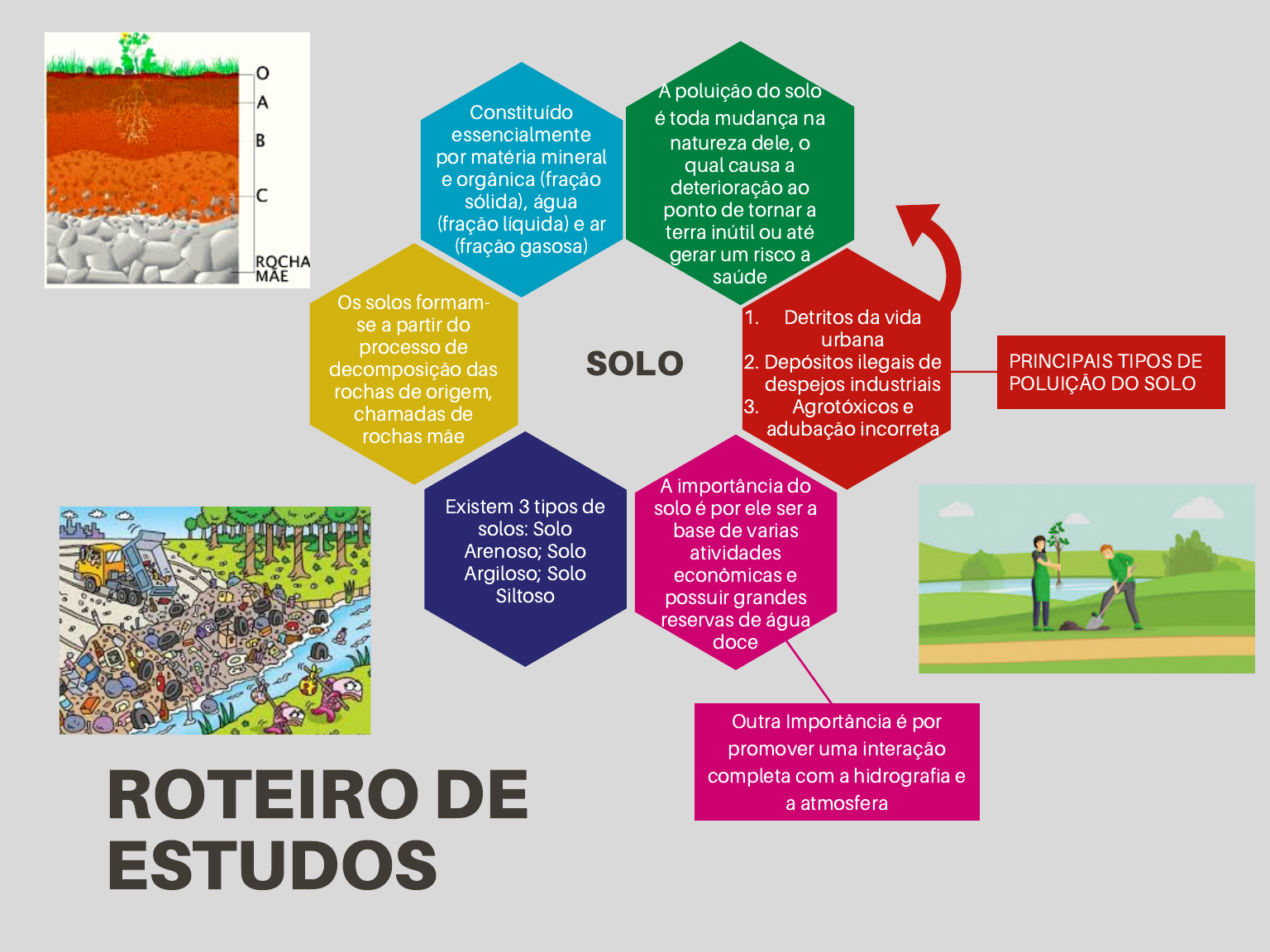 O
A
B
C
ROCHA MÃE

Constituído essencialmente por matéria mineral e orgânica (fração sólida), água (fração líquida) e ar (fração gasosa)

A poluição do solo é toda mudança na natureza dele, o qual causa a deterioração ao ponto de tornar a terra inútil ou até gerar um risco a saúde

Os solos formam-se a partir do processo de decomposição das rochas de origem, chamadas de rochas mãe

SOLO

1. Detritos da vida urbana
2. Depósitos ilegais de despejos industriais
3. Agrotóxicos e adubação incorreta

PRINCIPAIS TIPOS DE POLUIÇÃO DO SOLO

Existem 3 tipos de solos: Solo Arenoso; Solo Argiloso; Solo Siltoso

A importância do solo é por ele ser a base de varias atividades econômicas e possuir grandes reservas de água doce

Outra Importância é por promover uma interação completa com a hidrografia e a atmosfera

ROTEIRO DE ESTUDOS